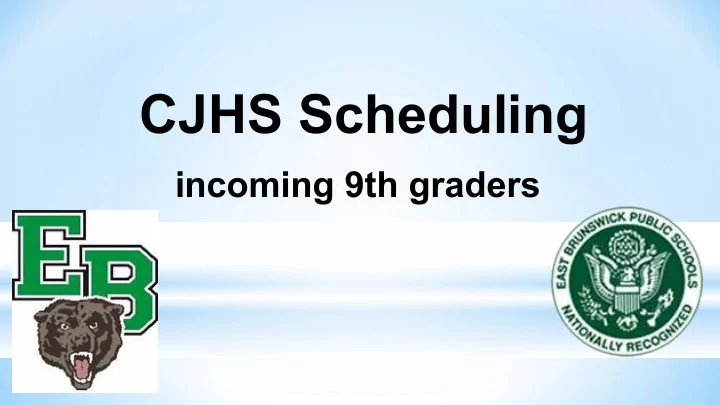 CJHS Scheduling

incoming 9th graders

EB

EAST BRUNSWICK PUBLIC SCHOOLS

NATIONALLY RECOGNIZED